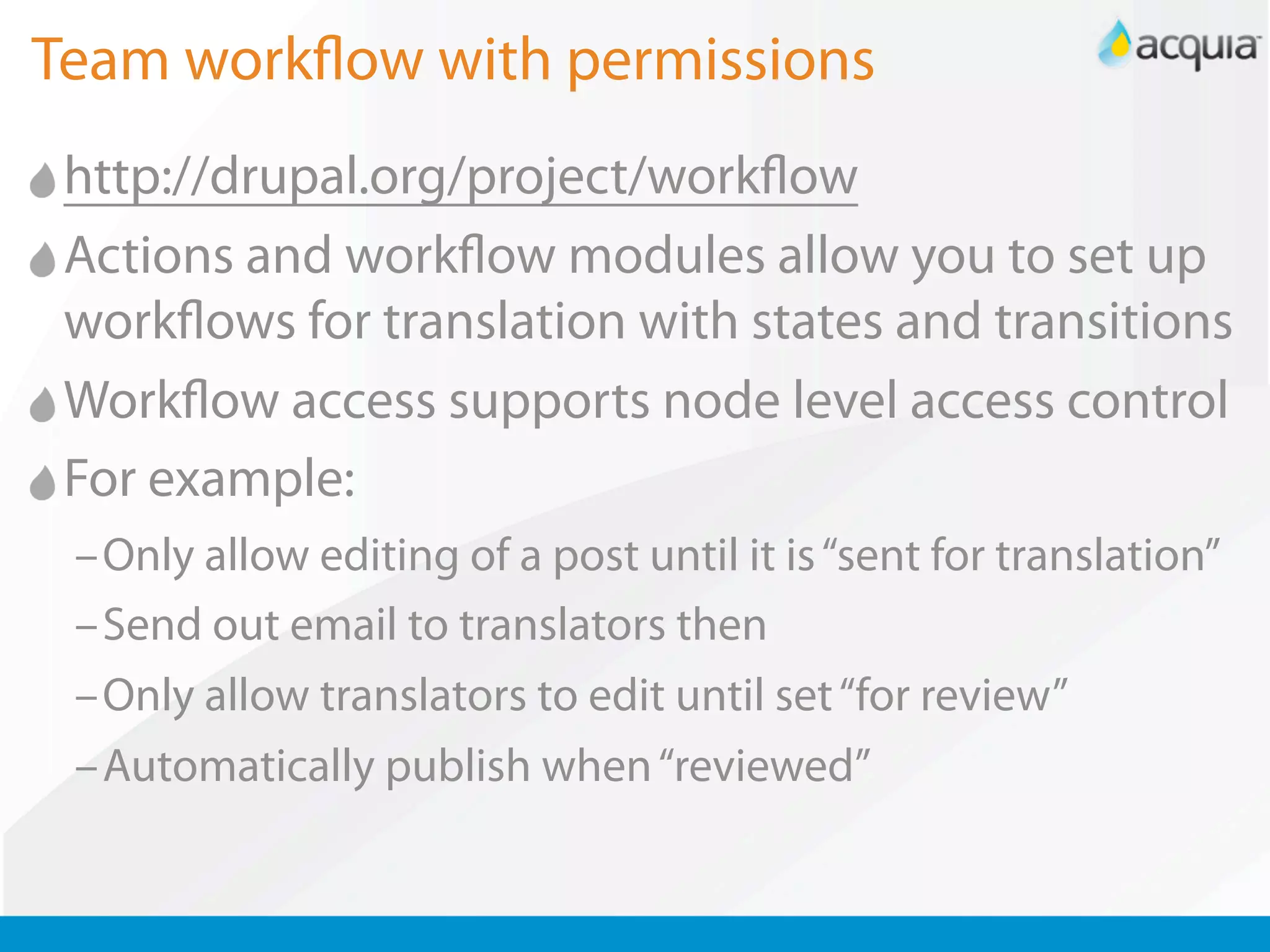 Team workflow with permissions

acquia

http://drupal.org/project/workflow

Actions and workflow modules allow you to set up workflows for translation with states and transitions

Workflow access supports node level access control

For example:

– Only allow editing of a post until it is “sent for translation”

– Send out email to translators then

– Only allow translators to edit until set “for review”

– Automatically publish when “reviewed”